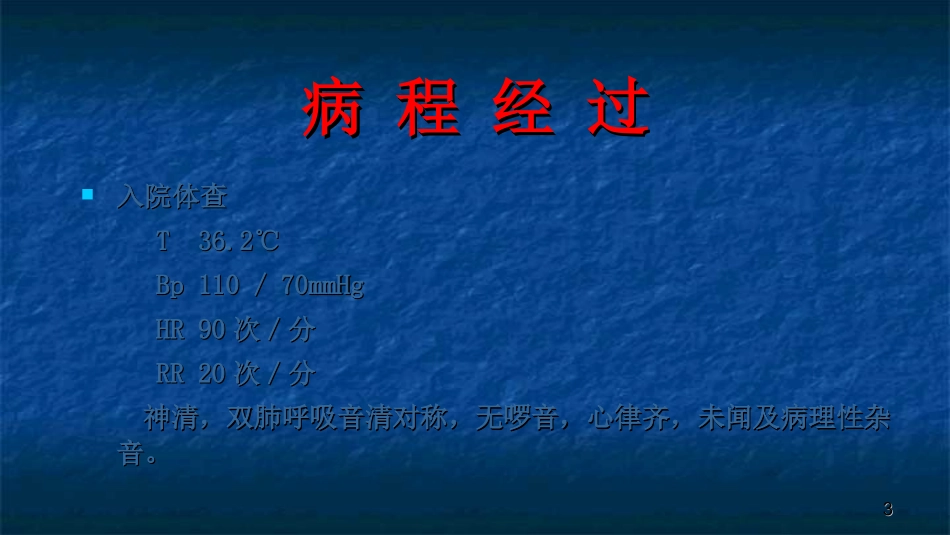 病 程 经 过

入院体查

T 36.2℃

Bp 110 / 70mmHg

HR 90 次 / 分

RR 20 次 / 分

神清，双肺呼吸音清对称，无啰音，心律齐，未闻及病理性杂音。

3